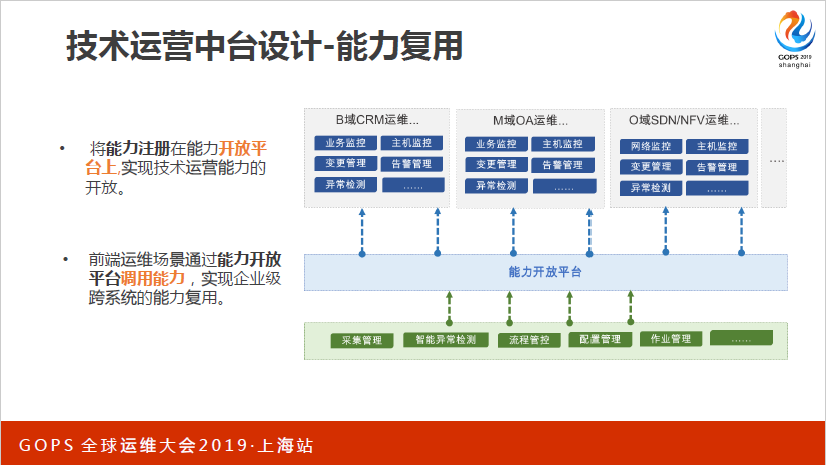 技术运营中台设计-能力复用

GOPS 2019 shanghai

• 将能力注册在能力开放平台上,实现技术运营能力的开放。

• 前端运维场景通过能力开放平台调用能力，实现企业级跨系统的能力复用。

B域CRM运维...
业务监控 主机监控
变更管理 告警管理
异常检测 ……

M域OA运维...
业务监控 主机监控
变更管理 告警管理
异常检测 ……

O域SDN/NFV运维...
网络监控 主机监控
变更管理 告警管理
异常检测 ……

....

能力开放平台

采集管理 智能异常检测 流程管控 配置管理 作业管理 ……

GOPS 全球运维大会2019·上海站